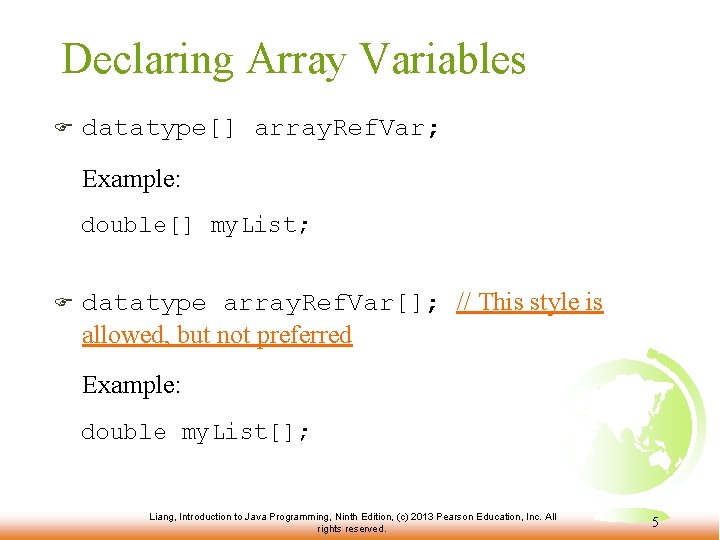 Declaring Array Variables

datatype[] arrayRefVar;

Example:

double[] myList;

datatype arrayRefVar[]; // This style is allowed, but not preferred

Example:

double myList[];

Liang, Introduction to Java Programming, Ninth Edition, (c) 2013 Pearson Education, Inc. All rights reserved.

5